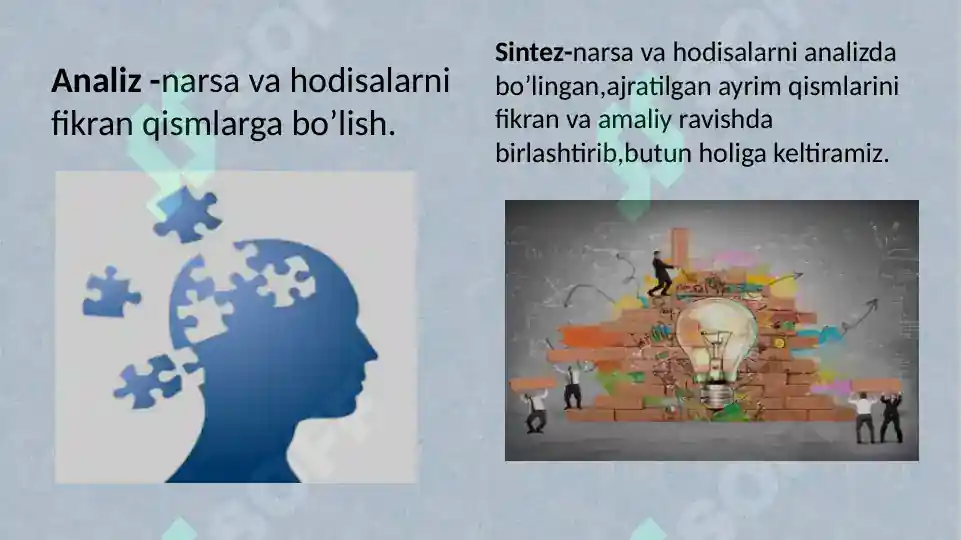 Analiz -narsa va hodisalarni fikran qismlarga bo’lish.

Sintez-narsa va hodisalarni analizda bo’lingan,ajratilgan ayrim qismlarini fikran va amaliy ravishda birlashtirib,butun holiga keltiramiz.